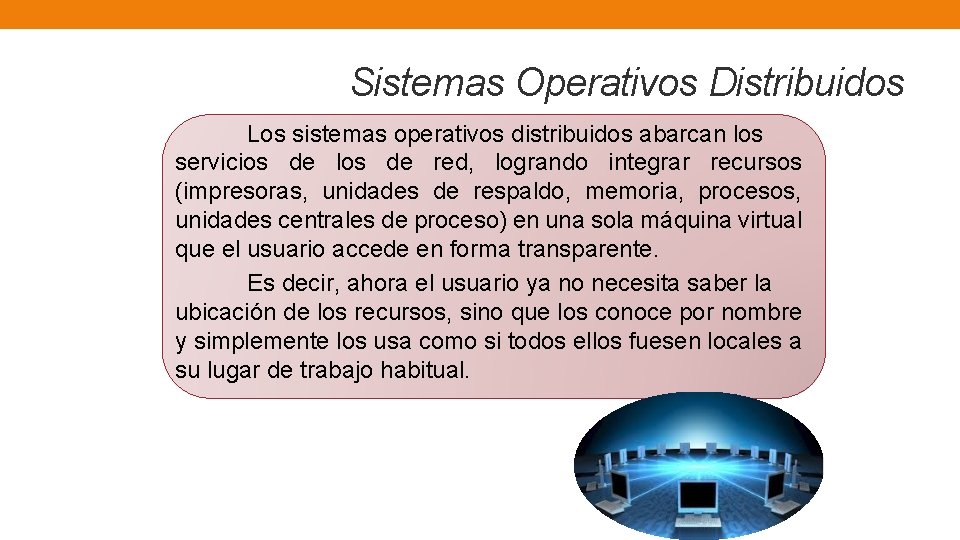 Sistemas Operativos Distribuidos

Los sistemas operativos distribuidos abarcan los servicios de los de red, logrando integrar recursos (impresoras, unidades de respaldo, memoria, procesos, unidades centrales de proceso) en una sola máquina virtual que el usuario accede en forma transparente.

Es decir, ahora el usuario ya no necesita saber la ubicación de los recursos, sino que los conoce por nombre y simplemente los usa como si todos ellos fuesen locales a su lugar de trabajo habitual.